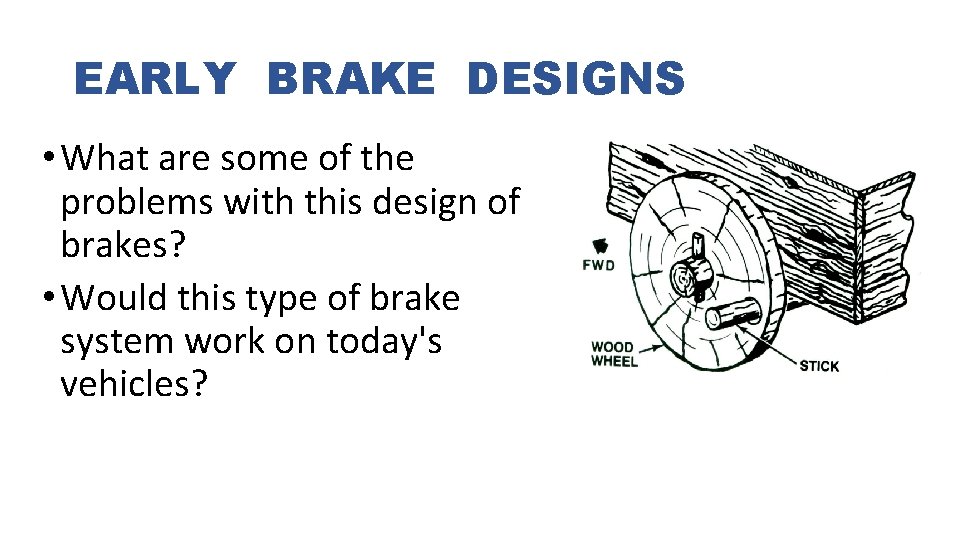 EARLY BRAKE DESIGNS

• What are some of the problems with this design of brakes?

• Would this type of brake system work on today's vehicles?

FWD

WOOD
WHEEL

STICK